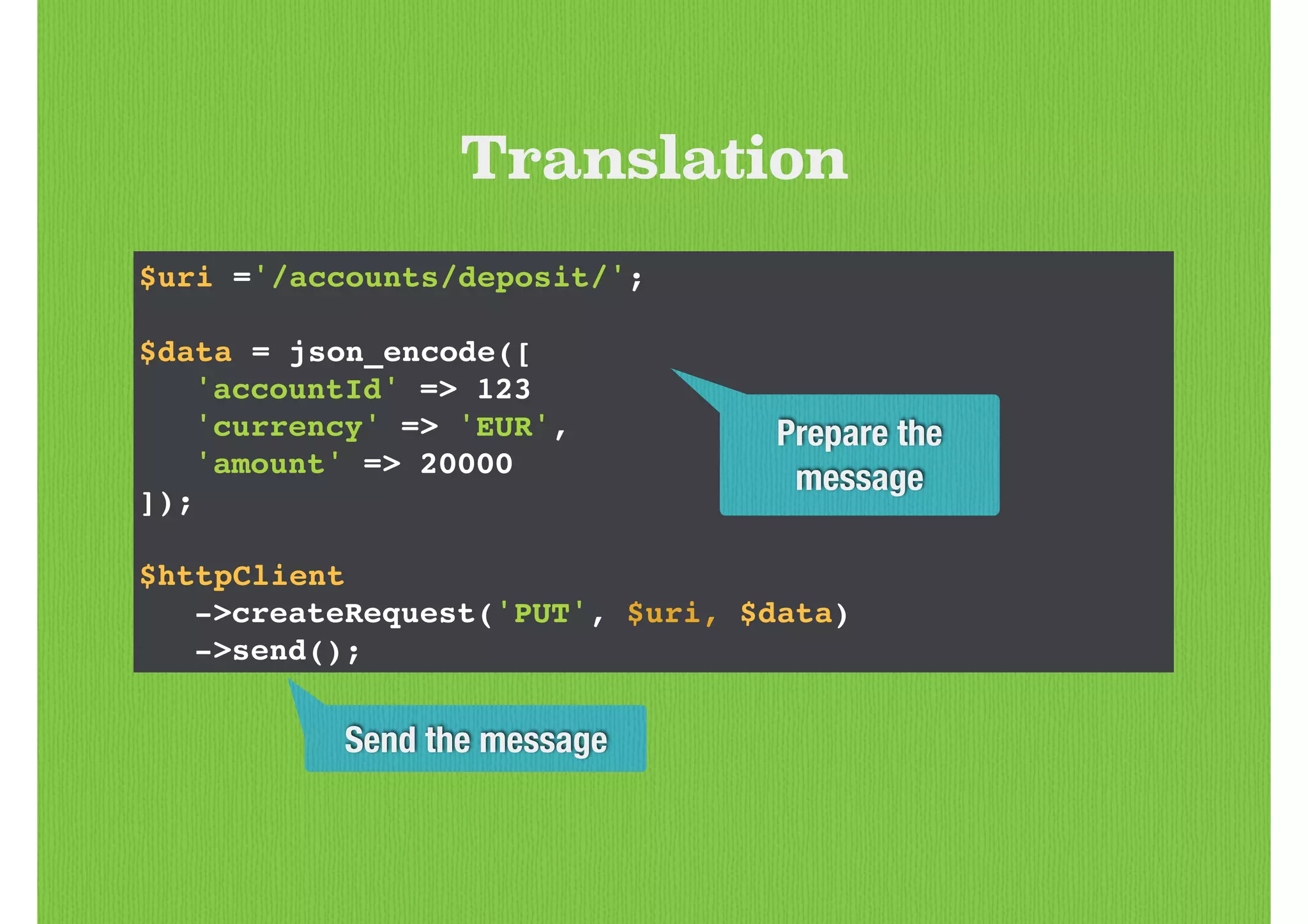 Translation

$uri ='/accounts/deposit/';

$data = json_encode([
    'accountId' => 123
    'currency' => 'EUR',
    'amount' => 20000
]);

$httpClient
    ->createRequest('PUT', $uri, $data)
    ->send();

Prepare the message

Send the message